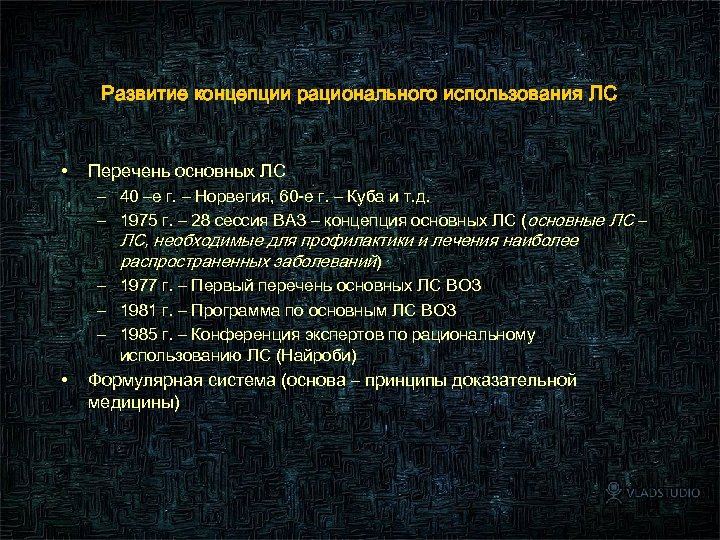 Развитие концепции рационального использования ЛС

• Перечень основных ЛС
– 40 –е г. – Норвегия, 60-е г. – Куба и т.д.
– 1975 г. – 28 сессия ВАЗ – концепция основных ЛС (основные ЛС – ЛС, необходимые для профилактики и лечения наиболее распространенных заболеваний)
– 1977 г. – Первый перечень основных ЛС ВОЗ
– 1981 г. – Программа по основным ЛС ВОЗ
– 1985 г. – Конференция экспертов по рациональному использованию ЛС (Найроби)
• Формулярная система (основа – принципы доказательной медицины)

VLADSTUDIO